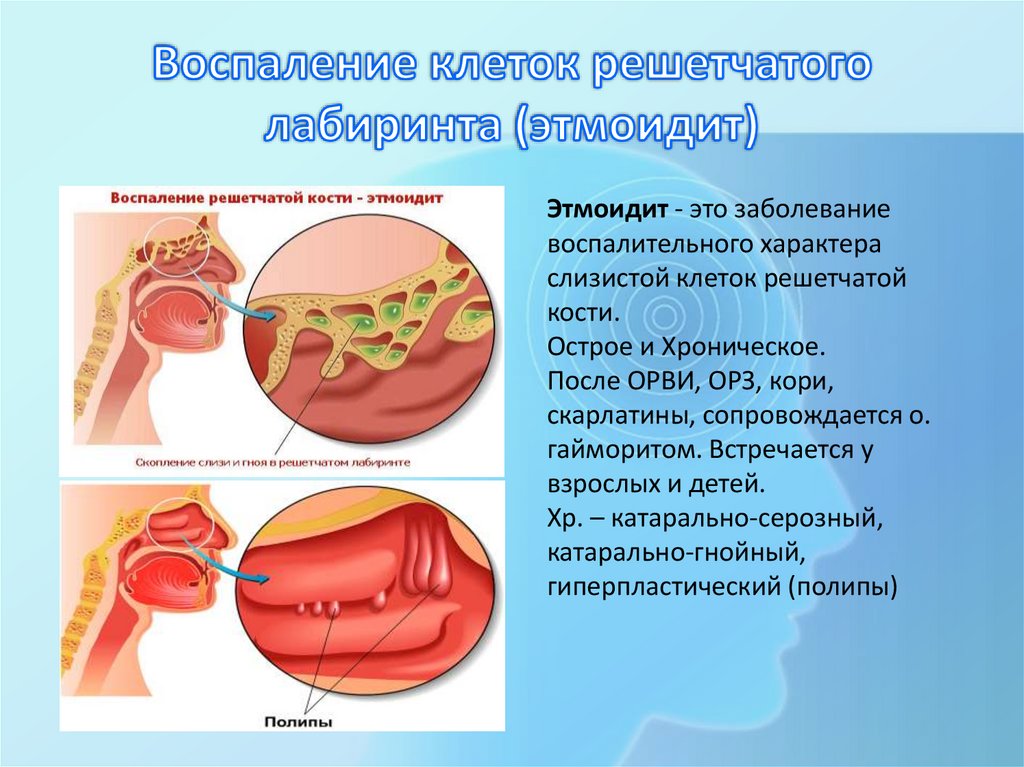 Воспаление клеток решетчатого лабиринта (этмоидит)

Воспаление решетчатой кости - этмоидит

Скопление слизи и гноя в решетчатом лабиринте

Полипы

Этмоидит - это заболевание воспалительного характера слизистой клеток решетчатой кости.
Острое и Хроническое.
После ОРВИ, ОРЗ, кори, скарлатины, сопровождается о. гайморитом. Встречается у взрослых и детей.
Хр. – катарально-серозный, катарально-гнойный, гиперпластический (полипы)